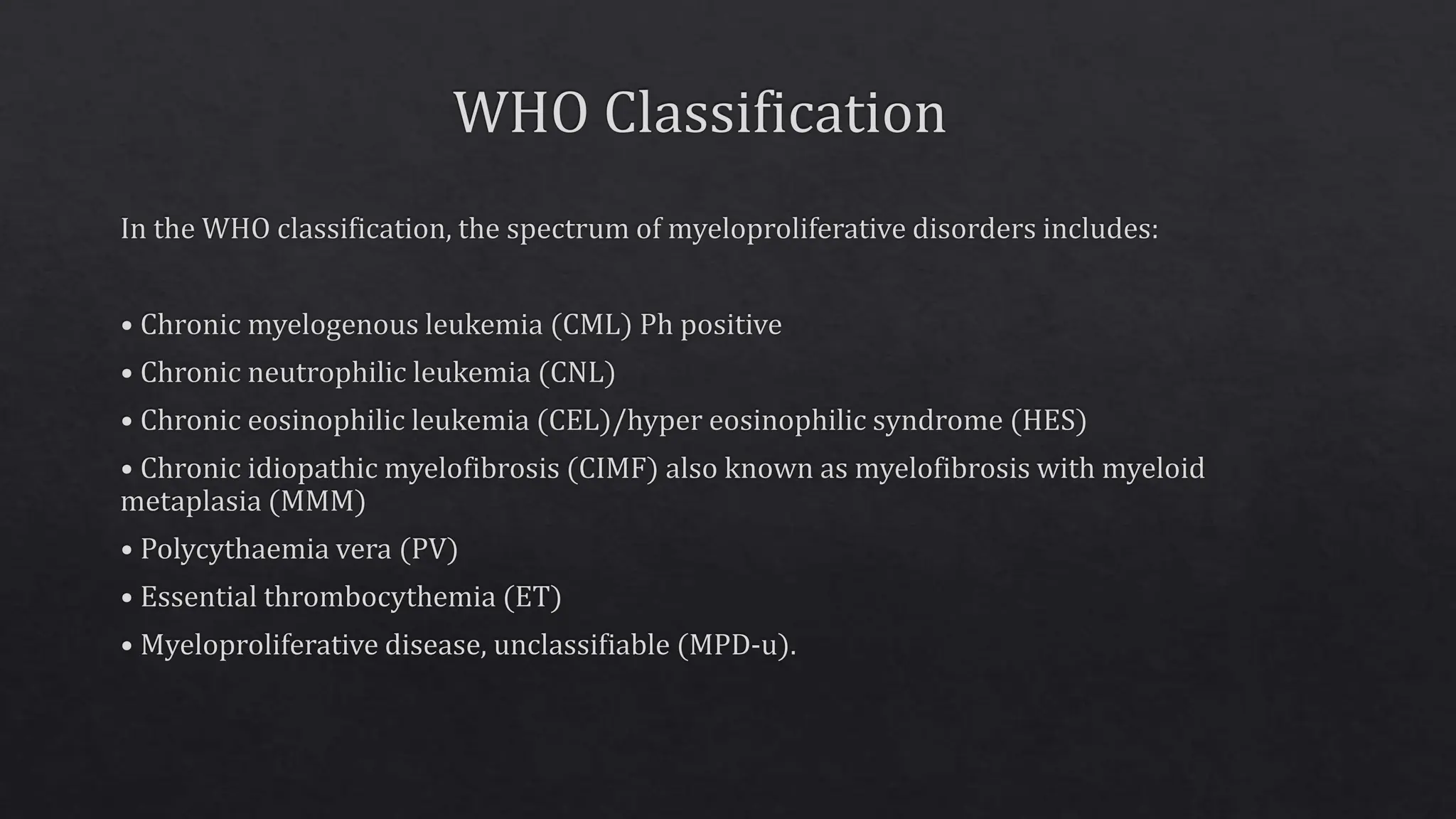 WHO Classification

In the WHO classification, the spectrum of myeloproliferative disorders includes:

• Chronic myelogenous leukemia (CML) Ph positive

• Chronic neutrophilic leukemia (CNL)

• Chronic eosinophilic leukemia (CEL)/hyper eosinophilic syndrome (HES)

• Chronic idiopathic myelofibrosis (CIMF) also known as myelofibrosis with myeloid metaplasia (MMM)

• Polycythaemia vera (PV)

• Essential thrombocythemia (ET)

• Myeloproliferative disease, unclassifiable (MPD-u).